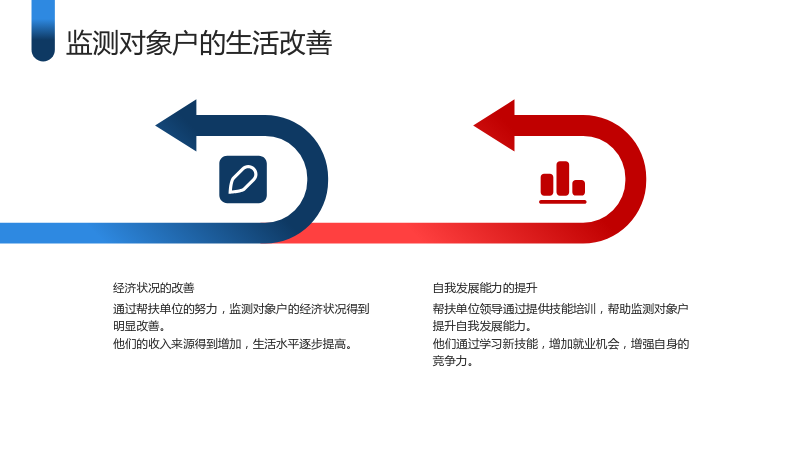 监测对象户的生活改善

经济状况的改善

通过帮扶单位的努力，监测对象户的经济状况得到明显改善。
他们的收入来源得到增加，生活水平逐步提高。

自我发展能力的提升

帮扶单位领导通过提供技能培训，帮助监测对象户提升自我发展能力。
他们通过学习新技能，增加就业机会，增强自身的竞争力。